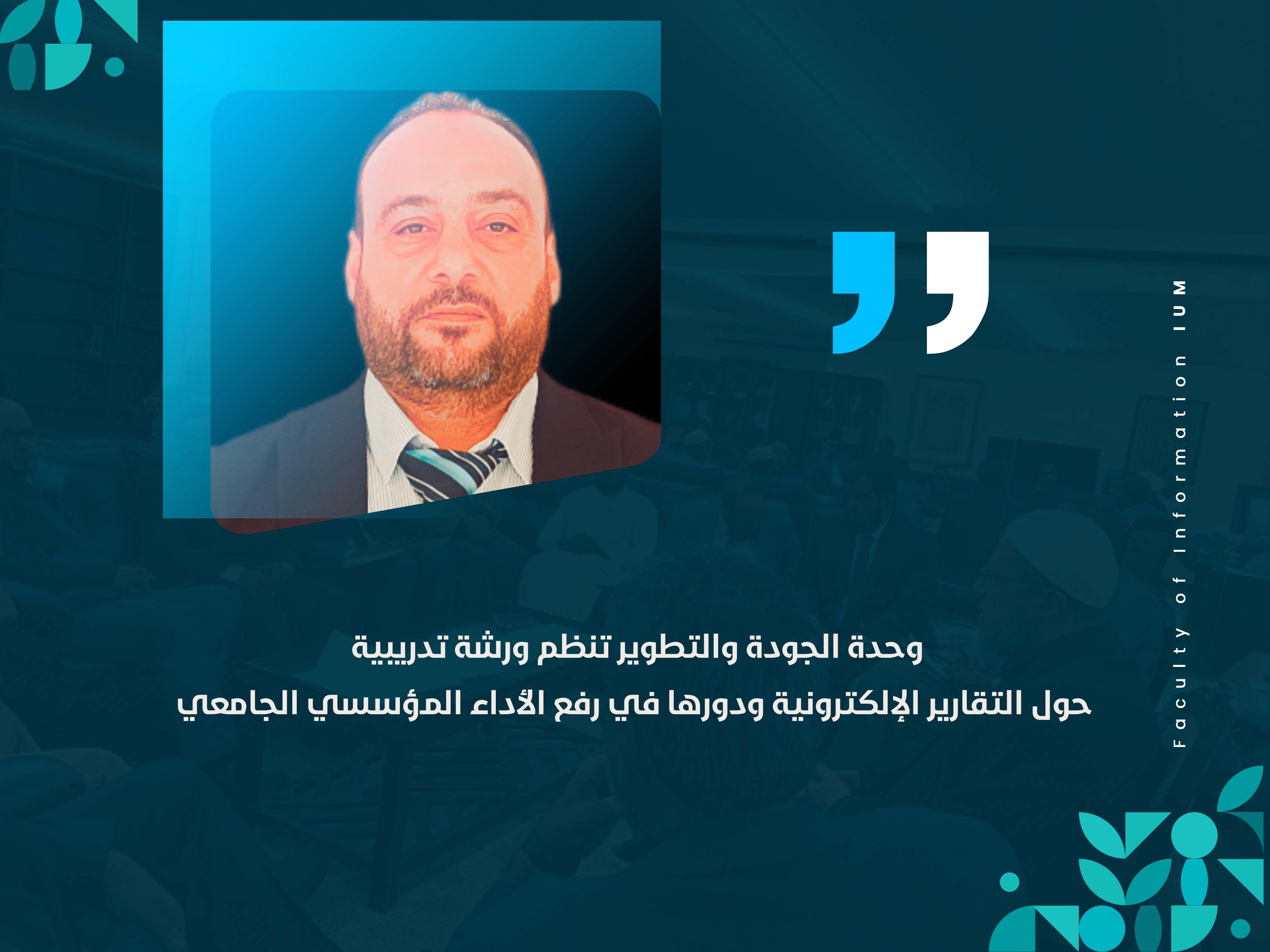 وحدة الجودة والتطوير تنظم ورشة تدريبية
حول التقارير الإلكترونية ودورها في رفع الأداء المؤسسي الجامعي

Faculty of Information IUM